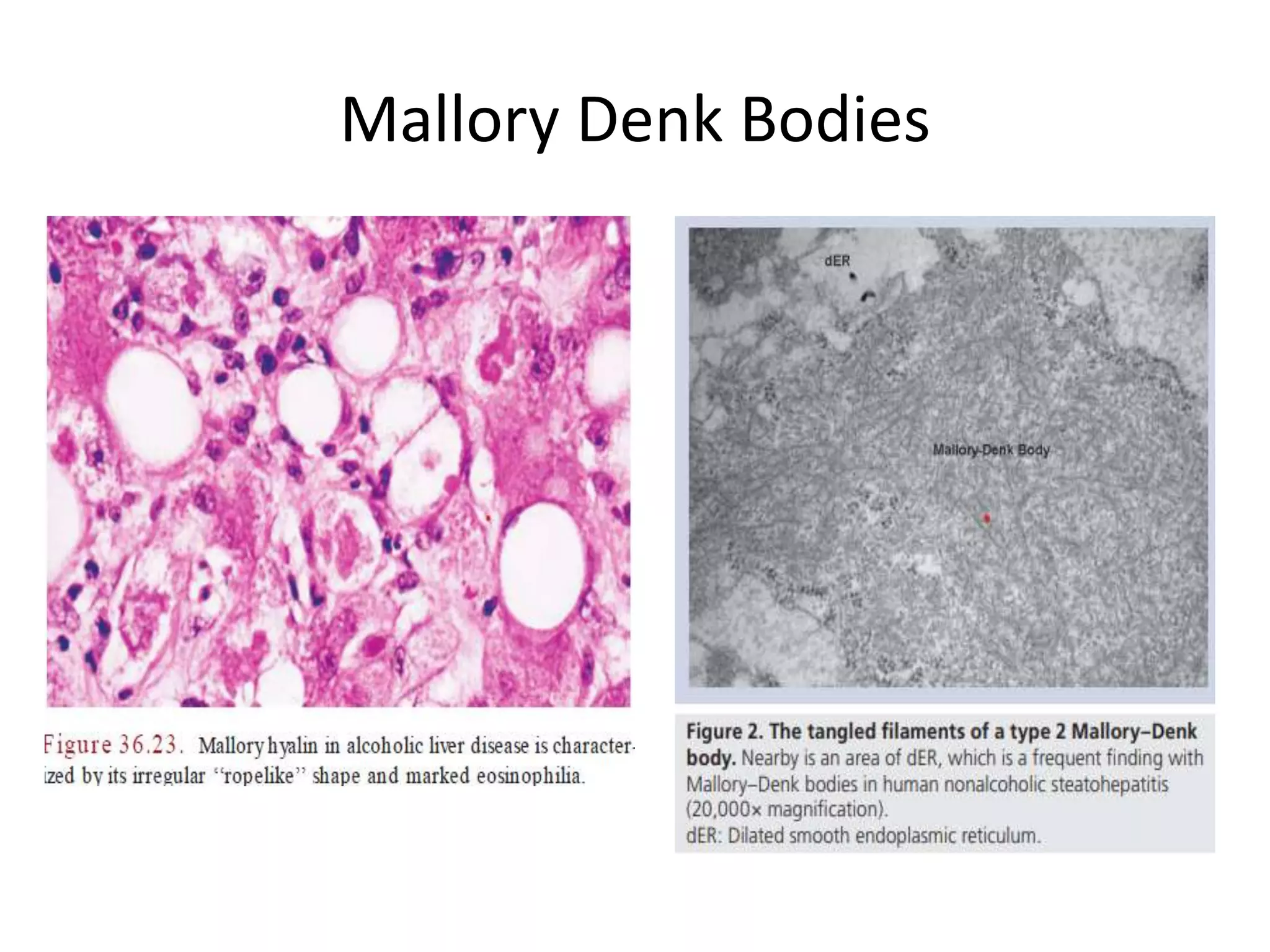 Mallory Denk Bodies

Figure 36.23. Mallory hyalin in alcoholic liver disease is characterized by its irregular "ropelike" shape and marked eosinophilia.

dER

Mallory-Denk Body

Figure 2. The tangled filaments of a type 2 Mallory–Denk body. Nearby is an area of dER, which is a frequent finding with Mallory–Denk bodies in human nonalcoholic steatohepatitis (20,000× magnification).
dER: Dilated smooth endoplasmic reticulum.